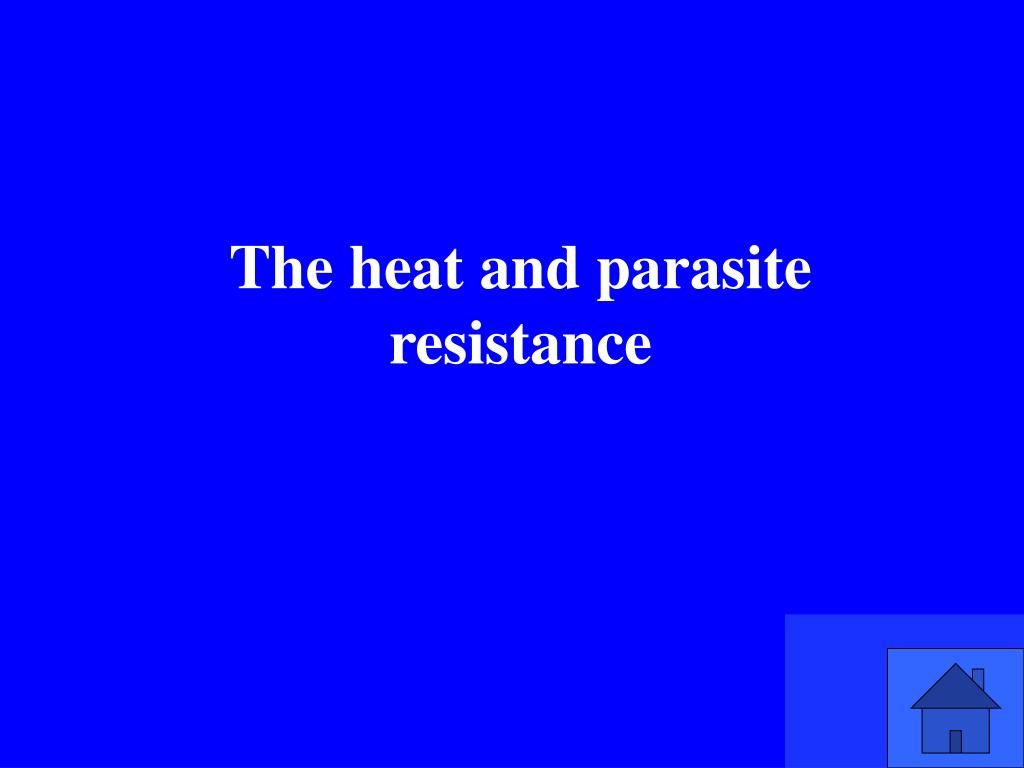 The heat and parasite resistance